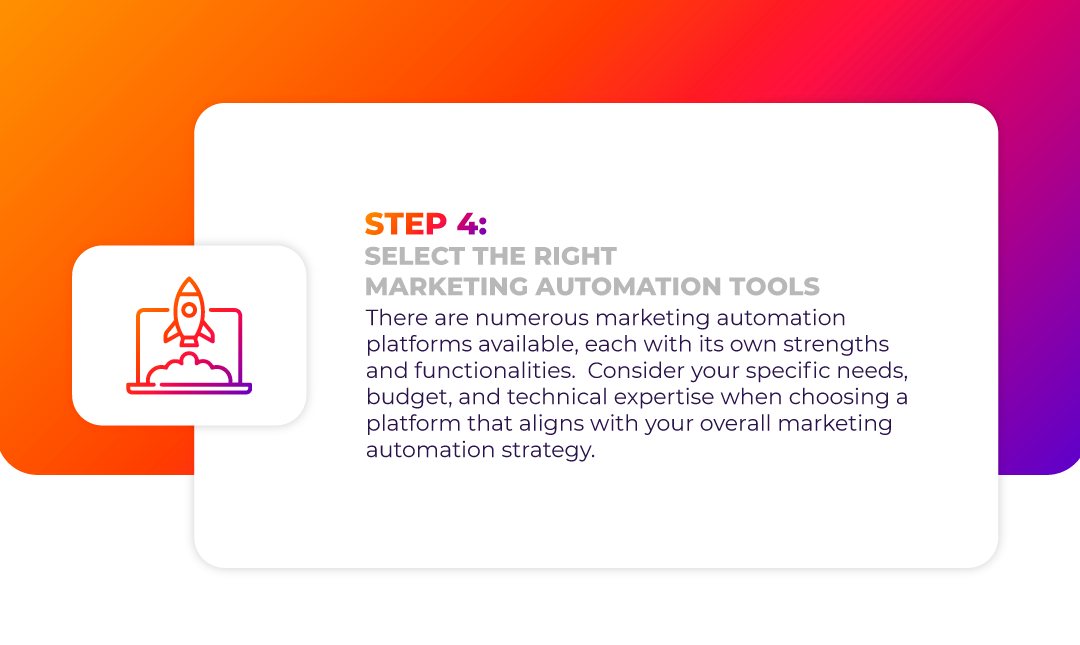 STEP 4:
SELECT THE RIGHT
MARKETING AUTOMATION TOOLS

There are numerous marketing automation platforms available, each with its own strengths and functionalities.  Consider your specific needs, budget, and technical expertise when choosing a platform that aligns with your overall marketing automation strategy.